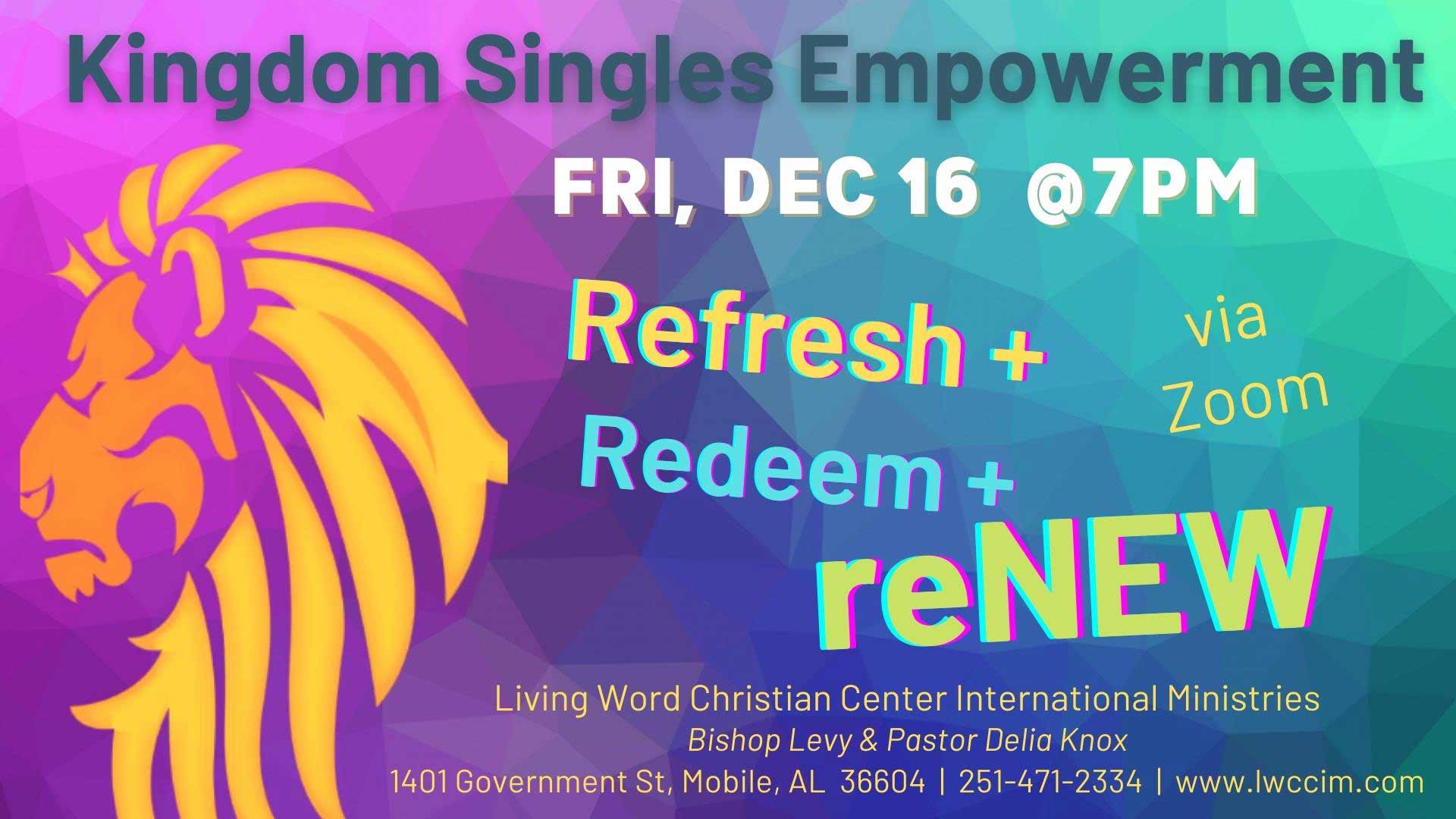 Kingdom Singles Empowerment

FRI, DEC 16 @7PM

Refresh +
Redeem +
reNEW

via Zoom

Living Word Christian Center International Ministries
Bishop Levy & Pastor Delia Knox
1401 Government St, Mobile, AL 36604 | 251-471-2334 | www.lwccim.com